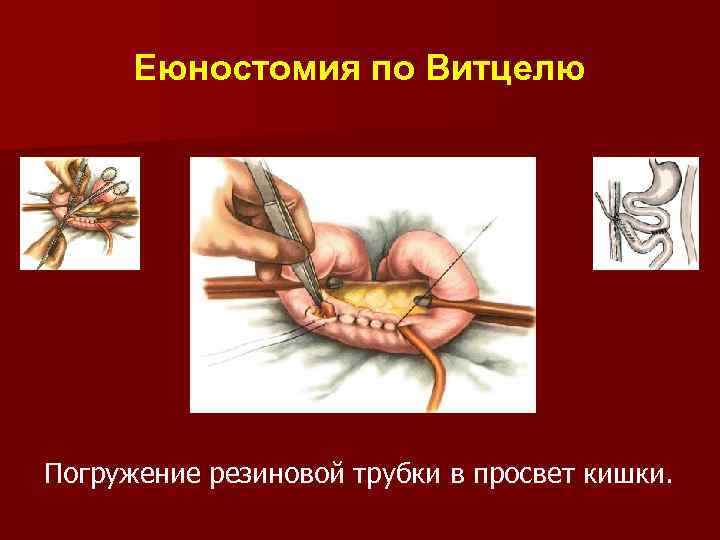 Еюностомия по Витцелю

Погружение резиновой трубки в просвет кишки.